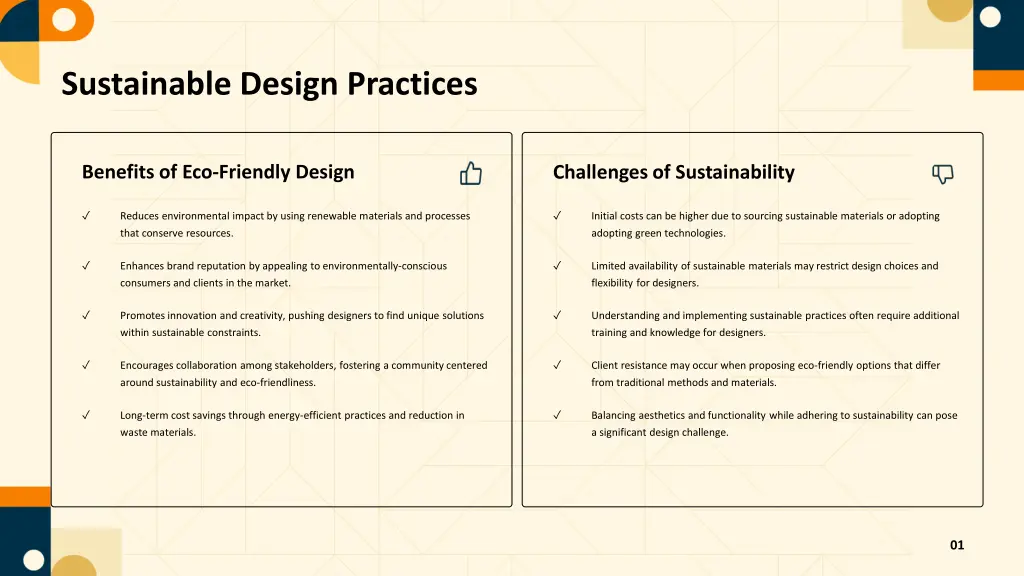 Sustainable Design Practices

Benefits of Eco-Friendly Design

✓ Reduces environmental impact by using renewable materials and processes that conserve resources.

✓ Enhances brand reputation by appealing to environmentally-conscious consumers and clients in the market.

✓ Promotes innovation and creativity, pushing designers to find unique solutions within sustainable constraints.

✓ Encourages collaboration among stakeholders, fostering a community centered around sustainability and eco-friendliness.

✓ Long-term cost savings through energy-efficient practices and reduction in waste materials.

Challenges of Sustainability

✓ Initial costs can be higher due to sourcing sustainable materials or adopting adopting green technologies.

✓ Limited availability of sustainable materials may restrict design choices and flexibility for designers.

✓ Understanding and implementing sustainable practices often require additional training and knowledge for designers.

✓ Client resistance may occur when proposing eco-friendly options that differ from traditional methods and materials.

✓ Balancing aesthetics and functionality while adhering to sustainability can pose a significant design challenge.

01